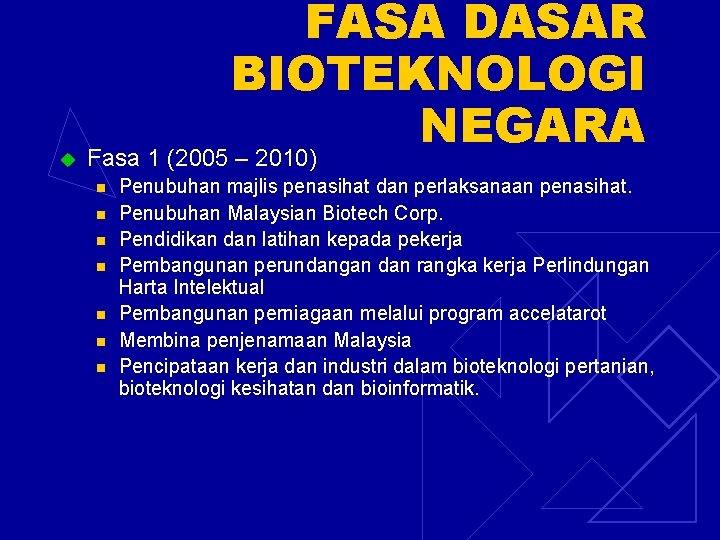 FASA DASAR BIOTEKNOLOGI NEGARA

Fasa 1 (2005 – 2010)

Penubuhan majlis penasihat dan perlaksanaan penasihat.

Penubuhan Malaysian Biotech Corp.

Pendidikan dan latihan kepada pekerja

Pembangunan perundangan dan rangka kerja Perlindungan Harta Intelektual

Pembangunan perniagaan melalui program accelatarot

Membina penjenamaan Malaysia

Pencipataan kerja dan industri dalam bioteknologi pertanian, bioteknologi kesihatan dan bioinformatik.